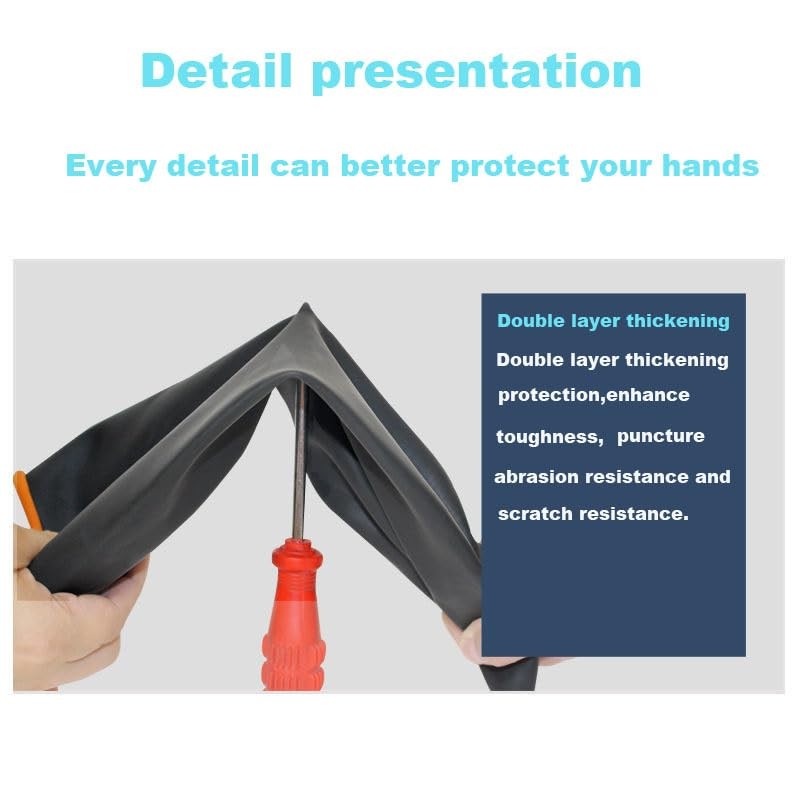 Detail presentation

Every detail can better protect your hands

Double layer thickening

Double layer thickening protection,enhance toughness, puncture abrasion resistance and scratch resistance.